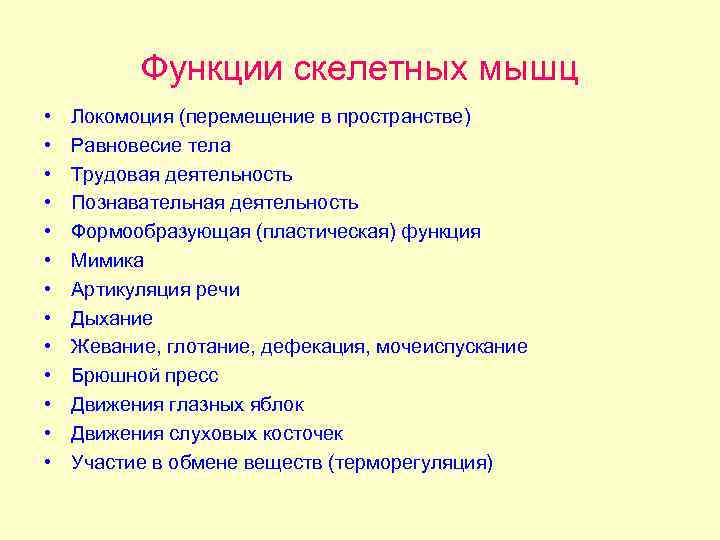 Функции скелетных мышц

• Локомоция (перемещение в пространстве)
• Равновесие тела
• Трудовая деятельность
• Познавательная деятельность
• Формообразующая (пластическая) функция
• Мимика
• Артикуляция речи
• Дыхание
• Жевание, глотание, дефекация, мочеиспускание
• Брюшной пресс
• Движения глазных яблок
• Движения слуховых косточек
• Участие в обмене веществ (терморегуляция)